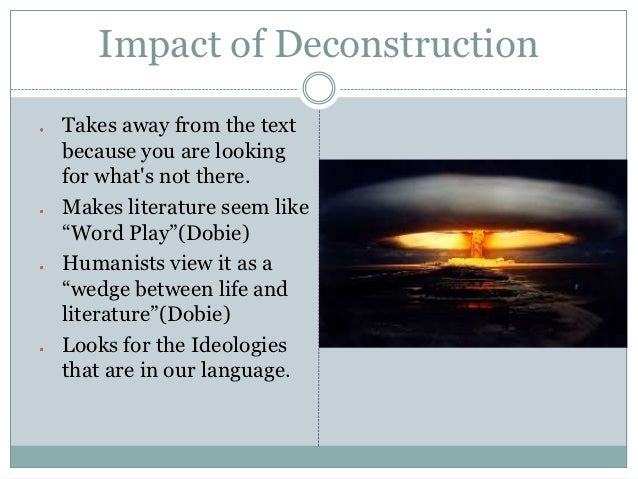 Impact of Deconstruction

- Takes away from the text because you are looking for what's not there.
- Makes literature seem like “Word Play”(Dobie)
- Humanists view it as a “wedge between life and literature”(Dobie)
- Looks for the Ideologies that are in our language.